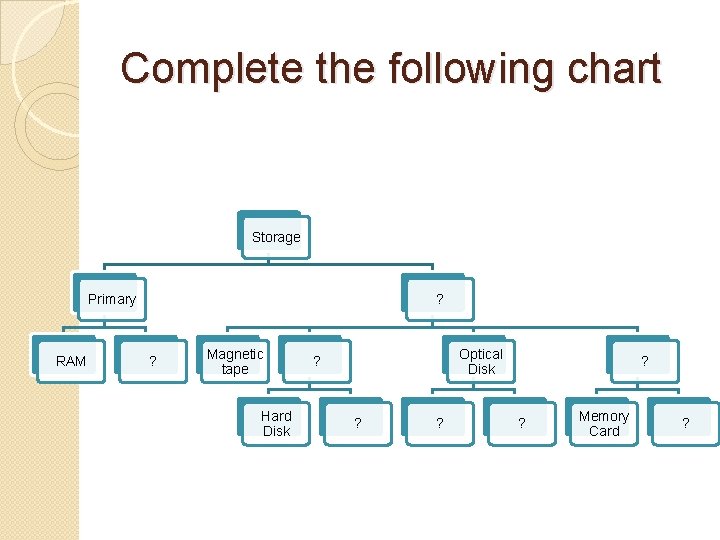 Complete the following chart

Storage

Primary

?

RAM

?

Magnetic tape

?

Optical Disk

?

Hard Disk

?

?

?

Memory Card

?